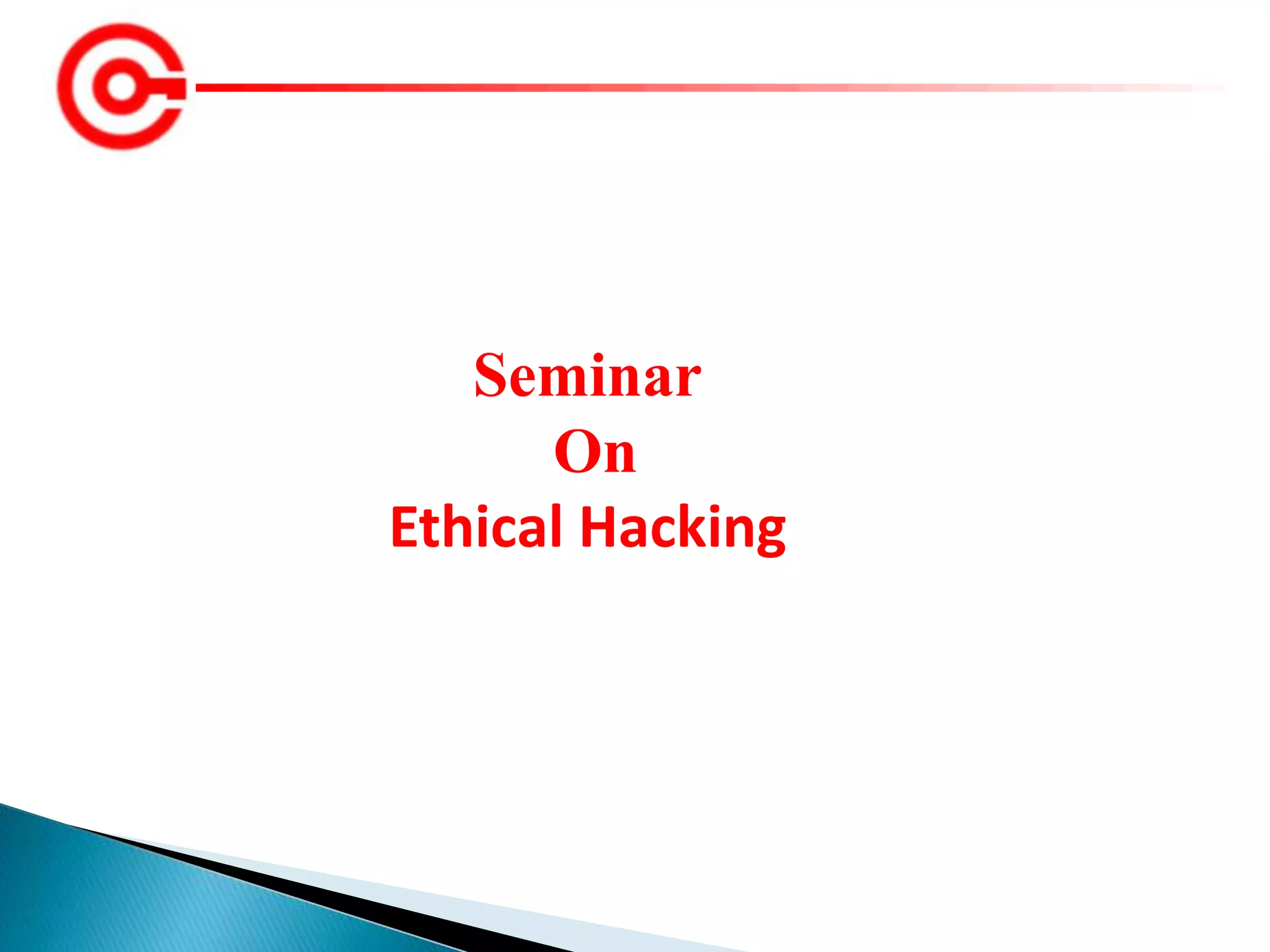 Seminar
On
Ethical Hacking